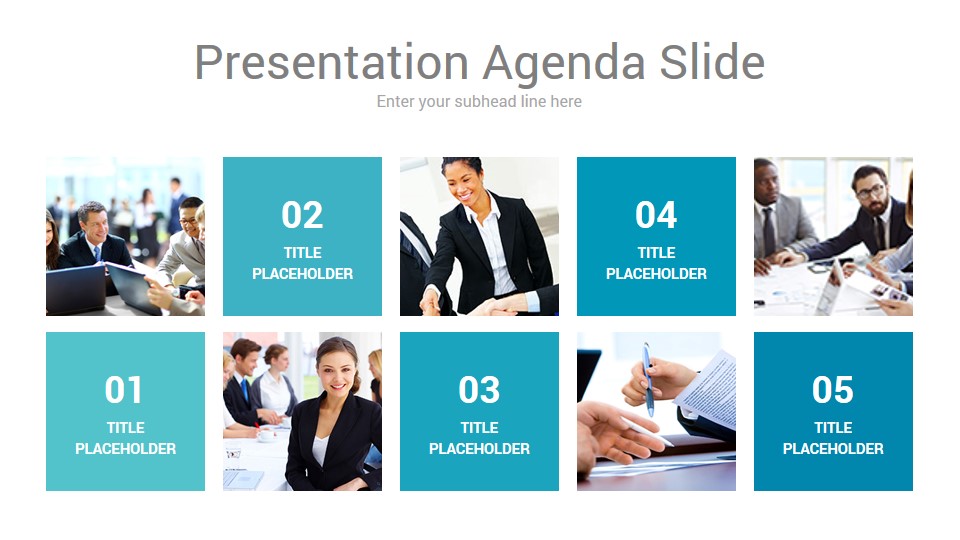 Presentation Agenda Slide
Enter your subhead line here

02
TITLE PLACEHOLDER

04
TITLE PLACEHOLDER

01
TITLE PLACEHOLDER

03
TITLE PLACEHOLDER

05
TITLE PLACEHOLDER